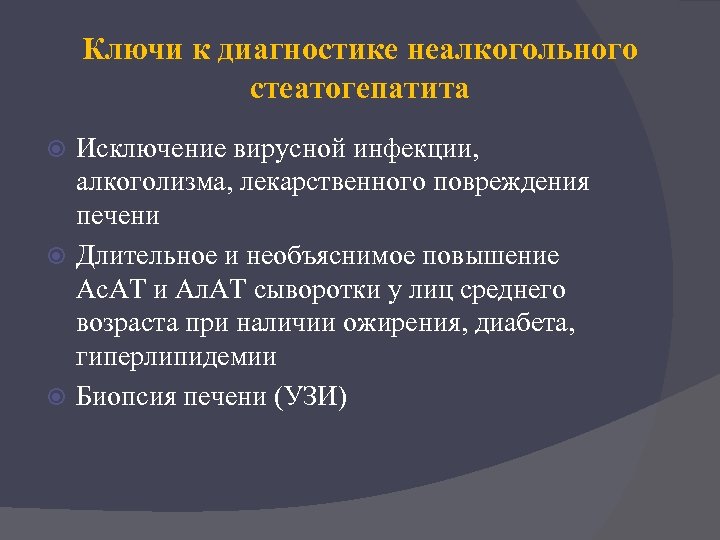 Ключи к диагностике неалкогольного стеатогепатита

Исключение вирусной инфекции, алкоголизма, лекарственного повреждения печени

Длительное и необъяснимое повышение АсАТ и АлАТ сыворотки у лиц среднего возраста при наличии ожирения, диабета, гиперлипидемии

Биопсия печени (УЗИ)